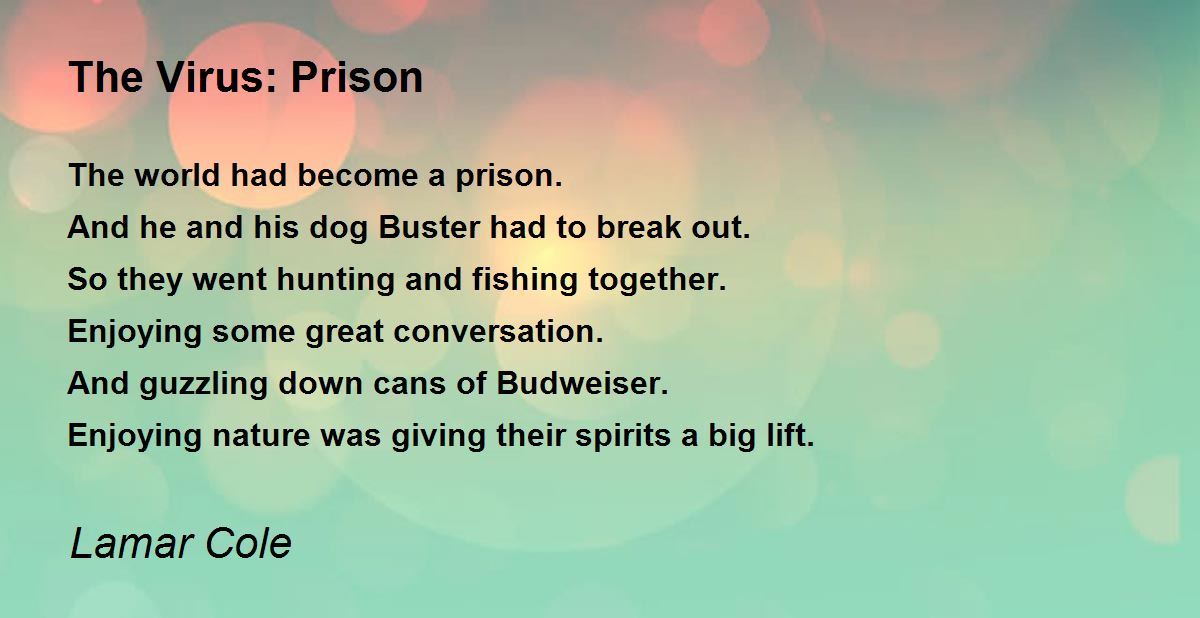 The Virus: Prison

The world had become a prison.
And he and his dog Buster had to break out.
So they went hunting and fishing together.
Enjoying some great conversation.
And guzzling down cans of Budweiser.
Enjoying nature was giving their spirits a big lift.

Lamar Cole